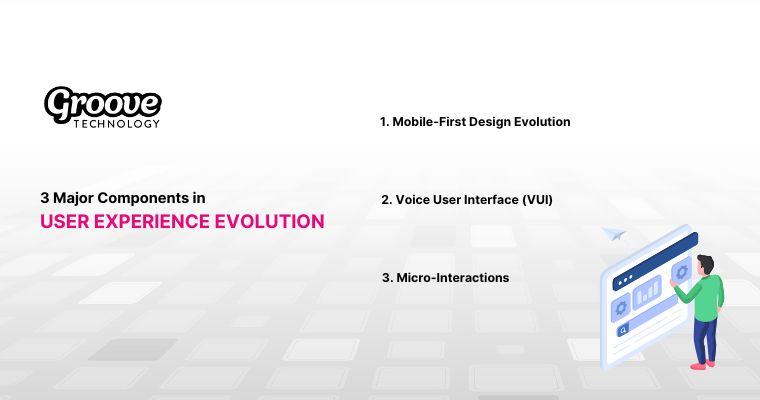 Groove
TECHNOLOGY

3 Major Components in
USER EXPERIENCE EVOLUTION

1. Mobile-First Design Evolution

2. Voice User Interface (VUI)

3. Micro-Interactions